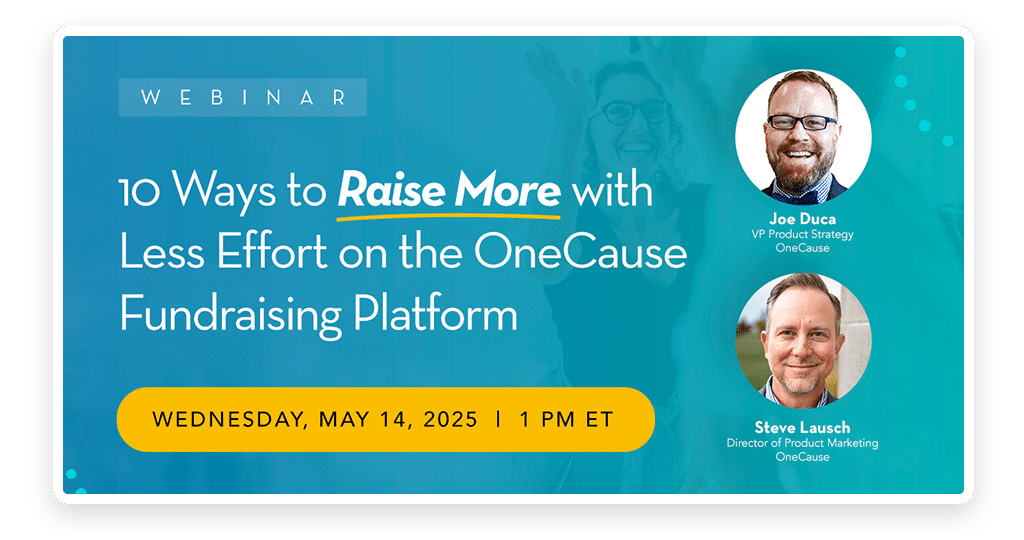 WEBINAR

10 Ways to Raise More with Less Effort on the OneCause Fundraising Platform

WEDNESDAY, MAY 14, 2025 | 1 PM ET

Joe Duca
VP Product Strategy
OneCause

Steve Lausch
Director of Product Marketing
OneCause